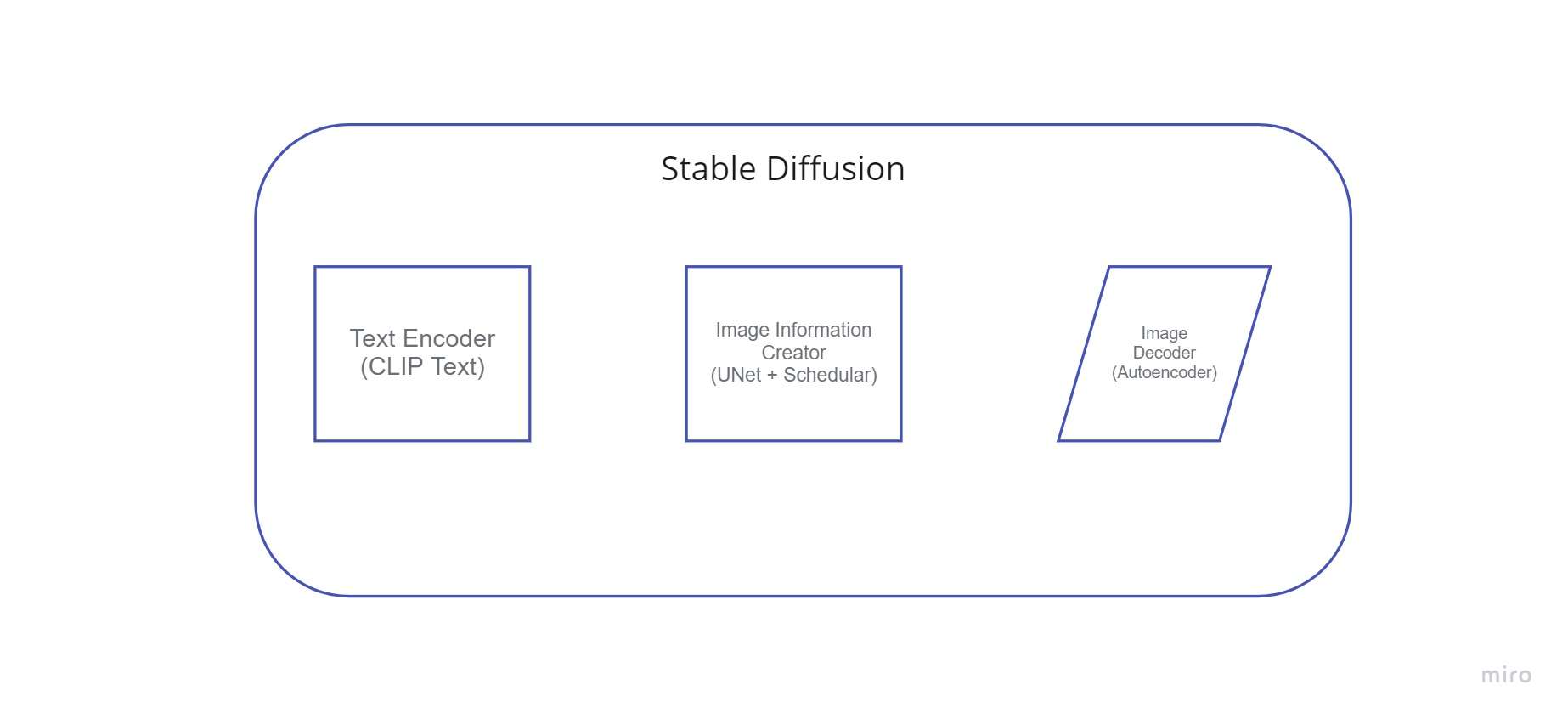 Stable Diffusion

Text Encoder
(CLIP Text)

Image Information
Creator
(UNet + Schedular)

Image
Decoder
(Autoencoder)

miro